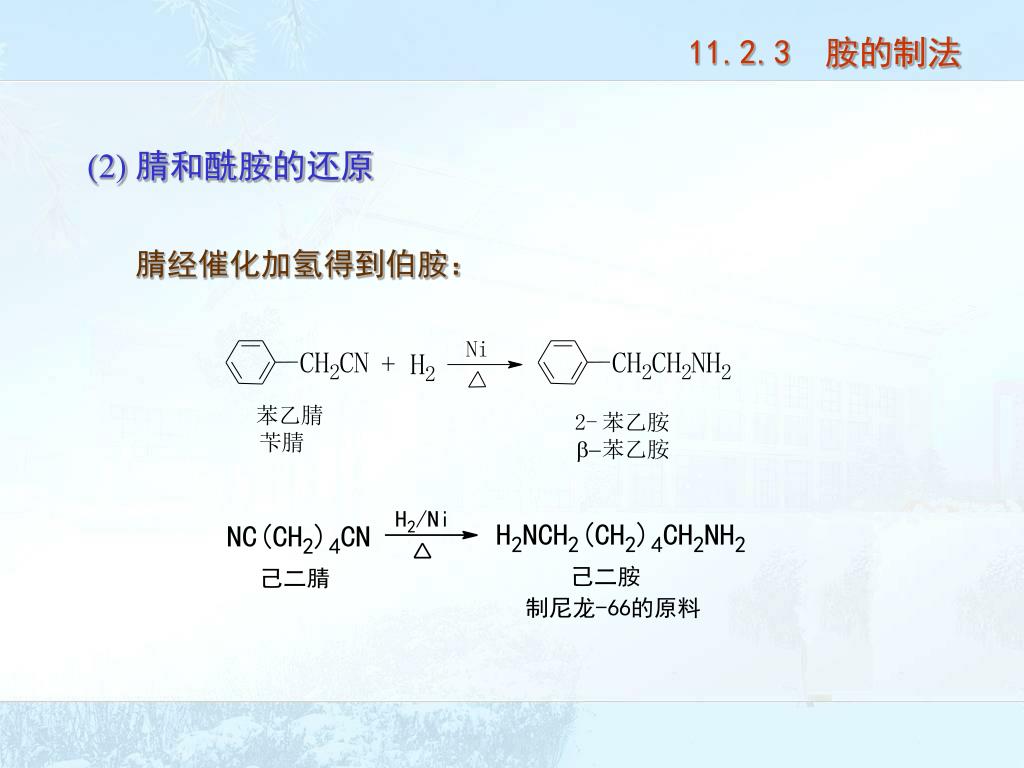 11.2.3 胺的制法

(2) 腈和酰胺的还原

腈经催化加氢得到伯胺：

$C_6H_5-CH_2CN + H_2 \xrightarrow[\triangle]{Ni} C_6H_5-CH_2CH_2NH_2$

苯乙腈
苄腈

2-苯乙胺
β-苯乙胺

$NC(CH_2)_4CN \xrightarrow[\triangle]{H_2/Ni} H_2NCH_2(CH_2)_4CH_2NH_2$

己二腈

己二胺
制尼龙-66的原料